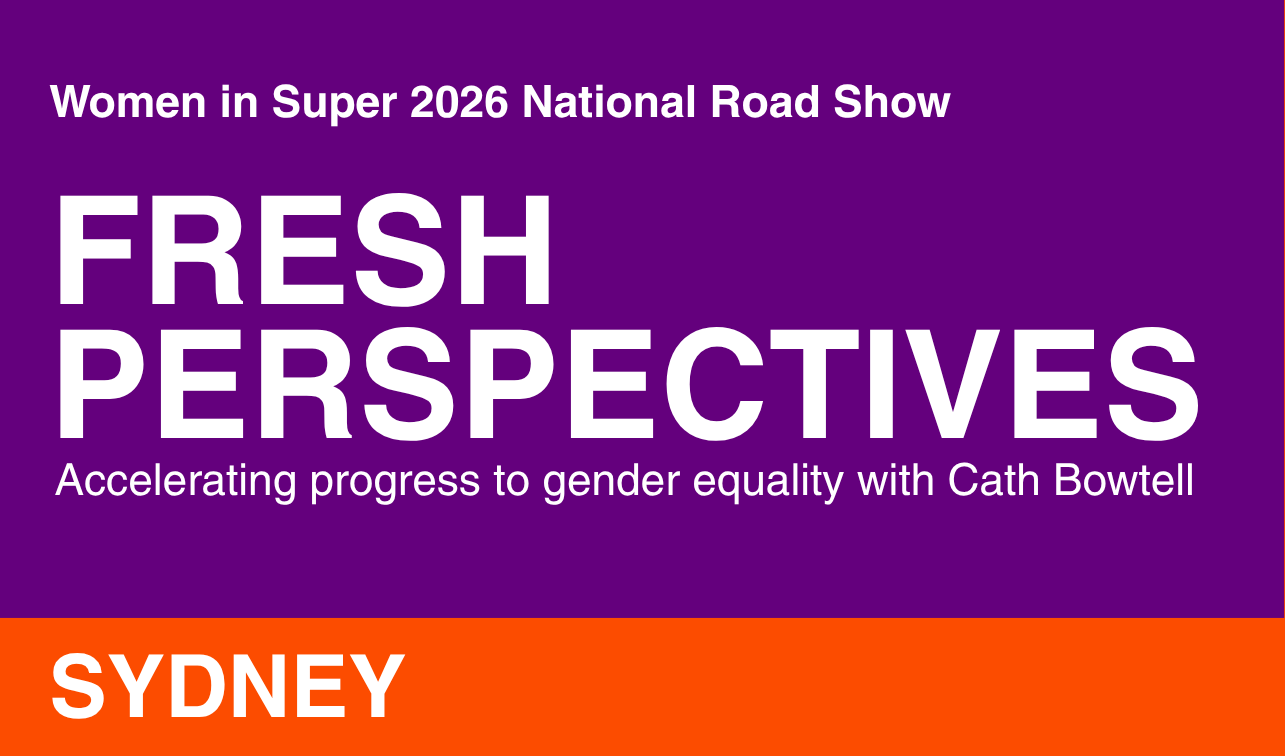 Women in Super 2026 National Road Show

FRESH PERSPECTIVES

Accelerating progress to gender equality with Cath Bowtell

SYDNEY